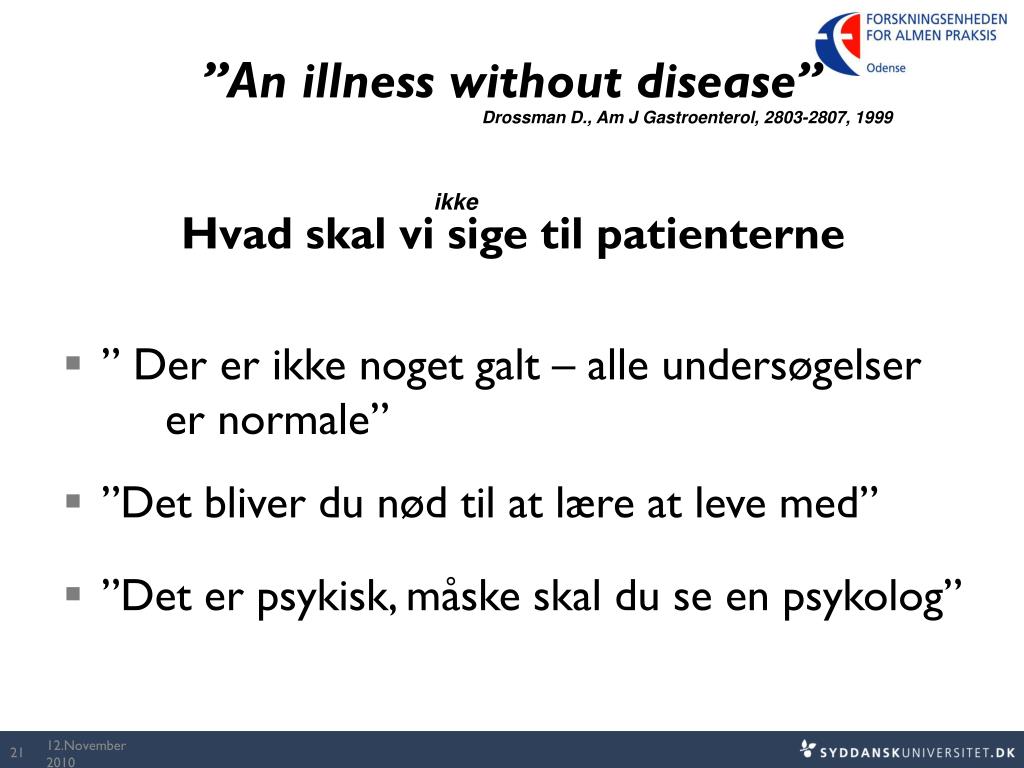 FORSKNINGSENHEDEN
FOR ALMEN PRAKSIS
Odense

”An illness without disease”
Drossman D., Am J Gastroenterol, 2803-2807, 1999

ikke
Hvad skal vi sige til patienterne

▪ ” Der er ikke noget galt – alle undersøgelser er normale”

▪ ”Det bliver du nød til at lære at leve med”

▪ ”Det er psykisk, måske skal du se en psykolog”

21 12.November 2010

SYDDANSKUNIVERSITET.DK